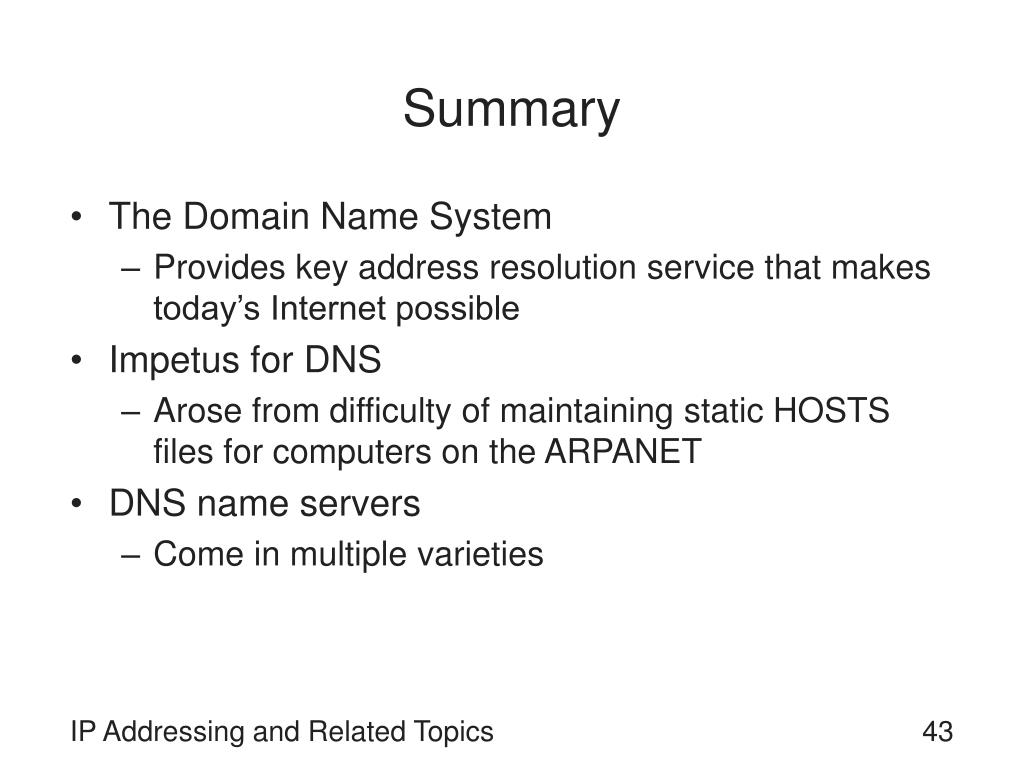 Summary

• The Domain Name System
– Provides key address resolution service that makes today’s Internet possible

• Impetus for DNS
– Arose from difficulty of maintaining static HOSTS files for computers on the ARPANET

• DNS name servers
– Come in multiple varieties

IP Addressing and Related Topics

43